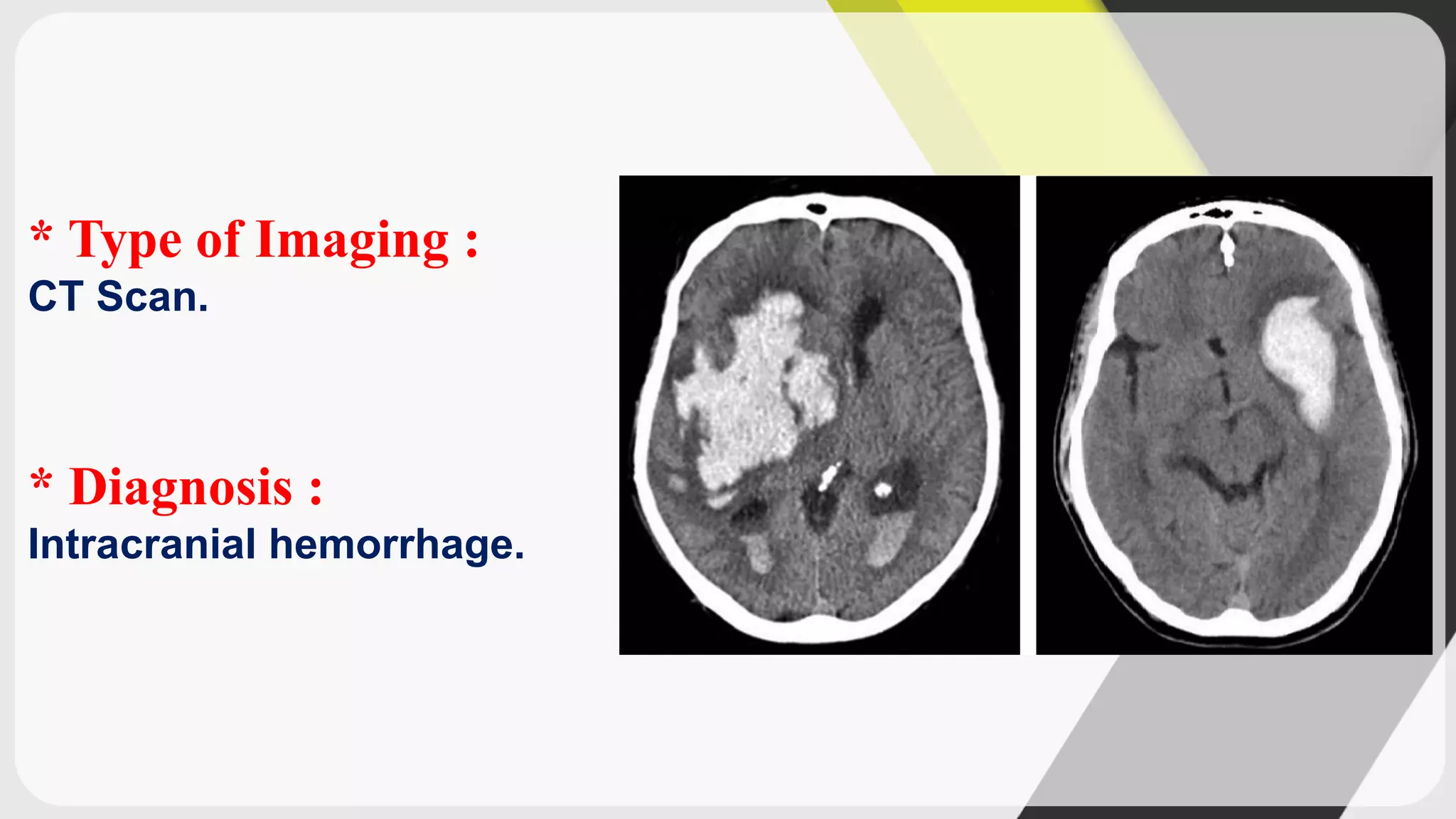 * Type of Imaging :
CT Scan.

* Diagnosis :
Intracranial hemorrhage.